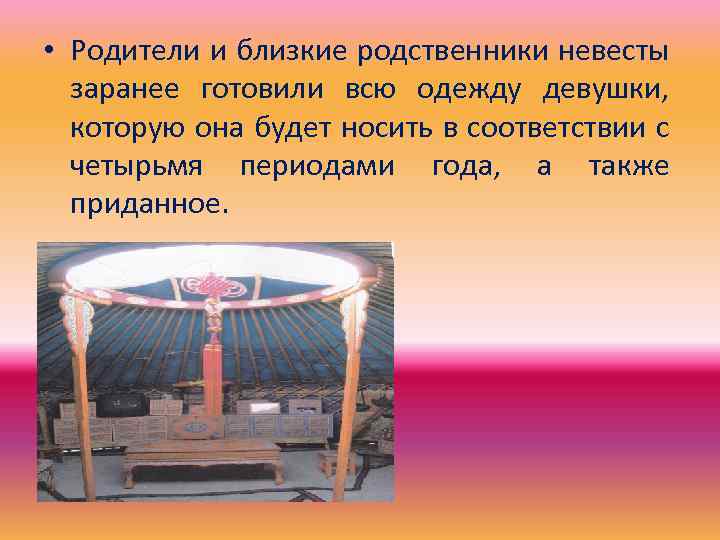 • Родители и близкие родственники невесты заранее готовили всю одежду девушки, которую она будет носить в соответствии с четырьмя периодами года, а также приданное.